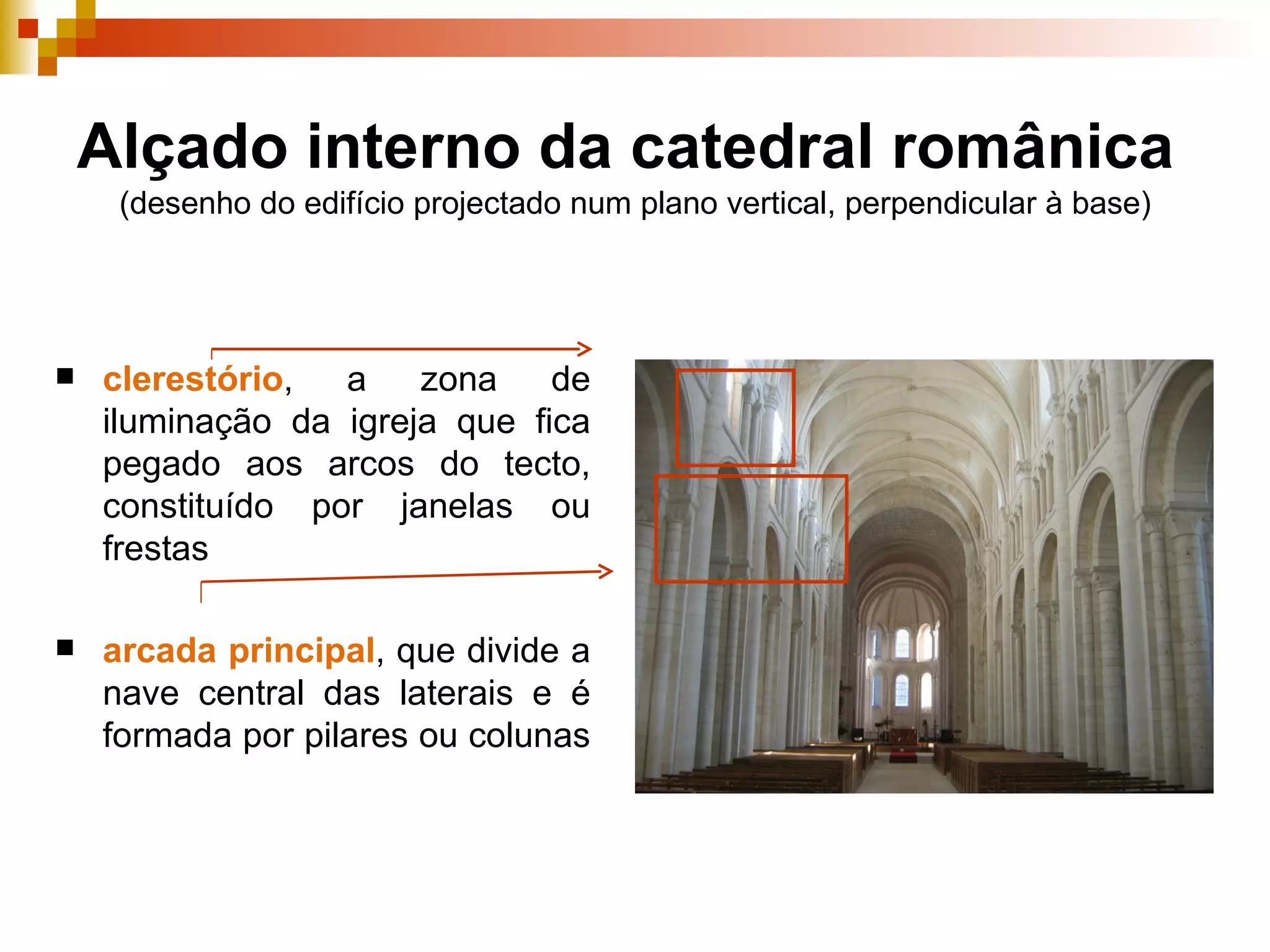 Alçado interno da catedral românica
(desenho do edifício projectado num plano vertical, perpendicular à base)

■ clerestório, a zona de iluminação da igreja que fica pegado aos arcos do tecto, constituído por janelas ou frestas

■ arcada principal, que divide a nave central das laterais e é formada por pilares ou colunas